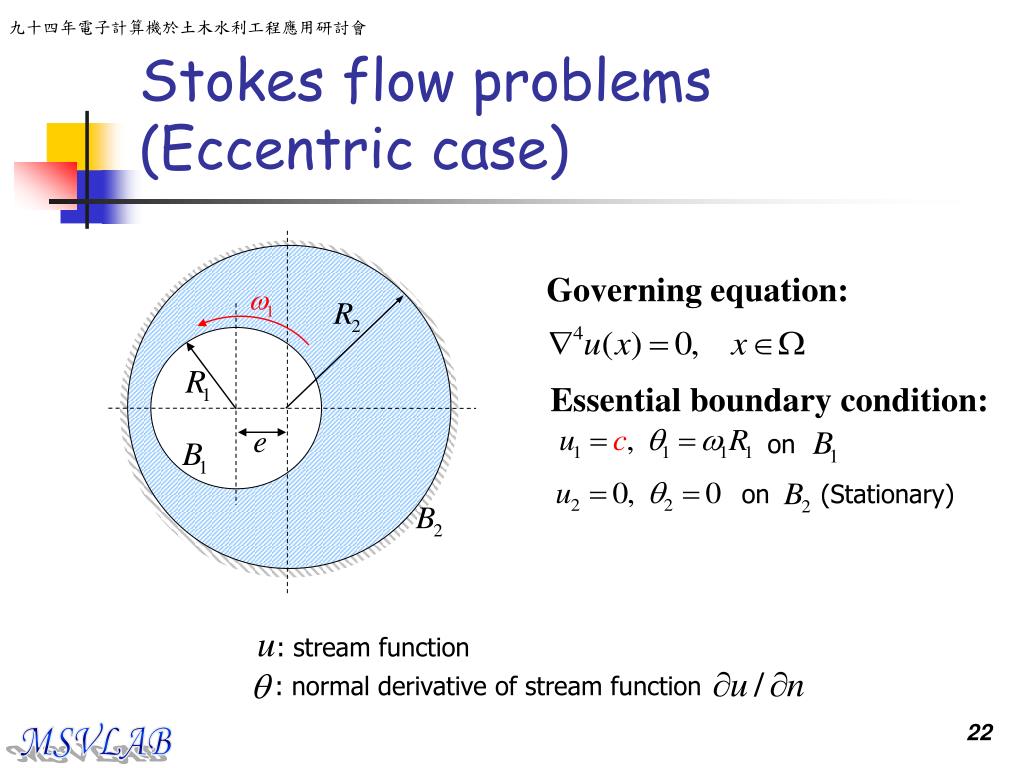 九十四年電子計算機於土木水利工程應用研討會

Stokes flow problems (Eccentric case)

$\omega_1$ $R_2$ $R_1$ $e$ $B_1$ $B_2$

Governing equation:

$\nabla^4 u(x) = 0, \quad x \in \Omega$

Essential boundary condition:

$u_1 = c, \ \theta_1 = \omega_1 R_1$ on $B_1$

$u_2 = 0, \ \theta_2 = 0$ on $B_2$ (Stationary)

$u$: stream function

$\theta$: normal derivative of stream function $\partial u / \partial n$

MSVLAB

22